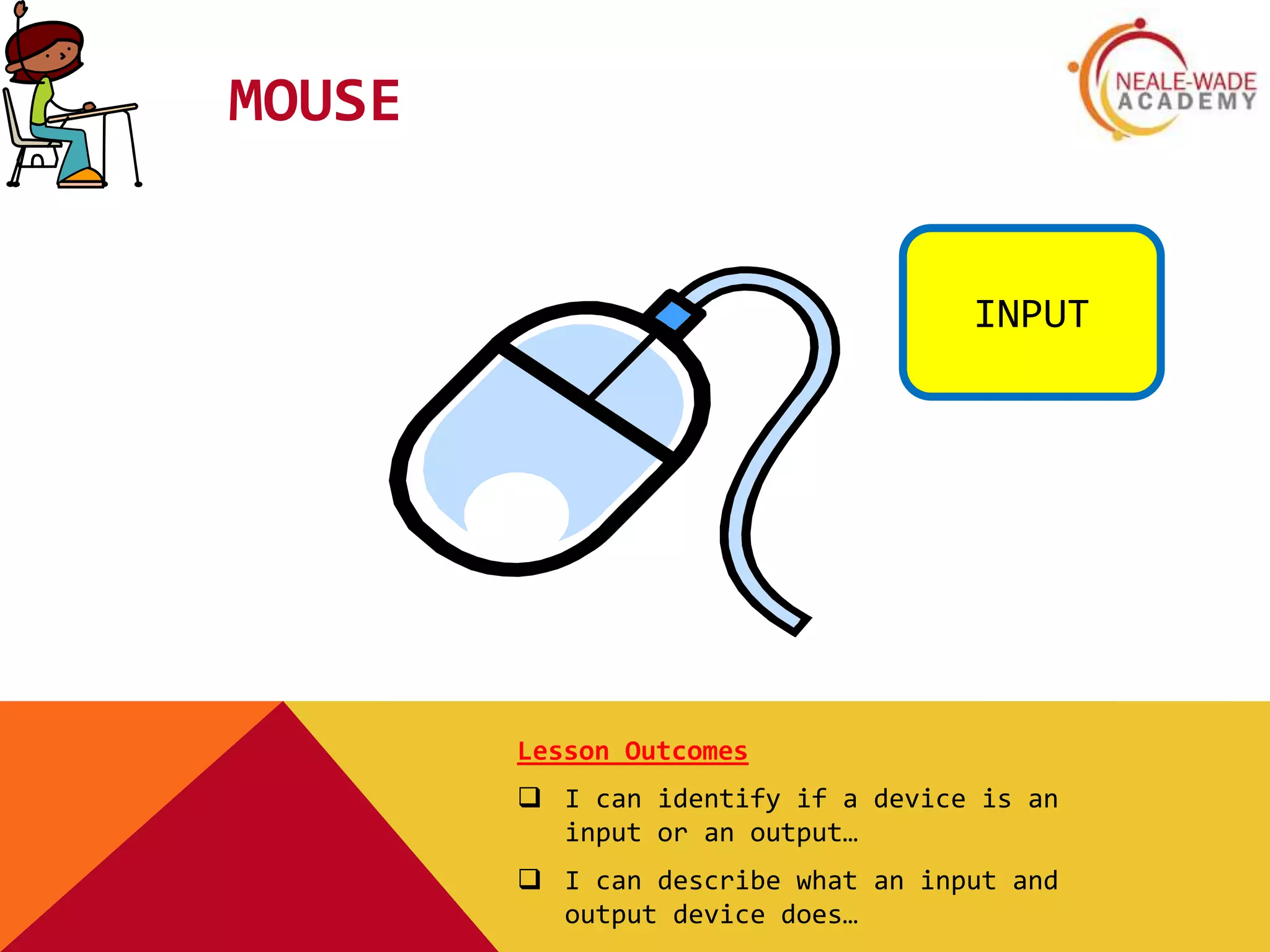 MOUSE

NEALE-WADE ACADEMY

INPUT

Lesson Outcomes

❑ I can identify if a device is an input or an output…

❑ I can describe what an input and output device does…